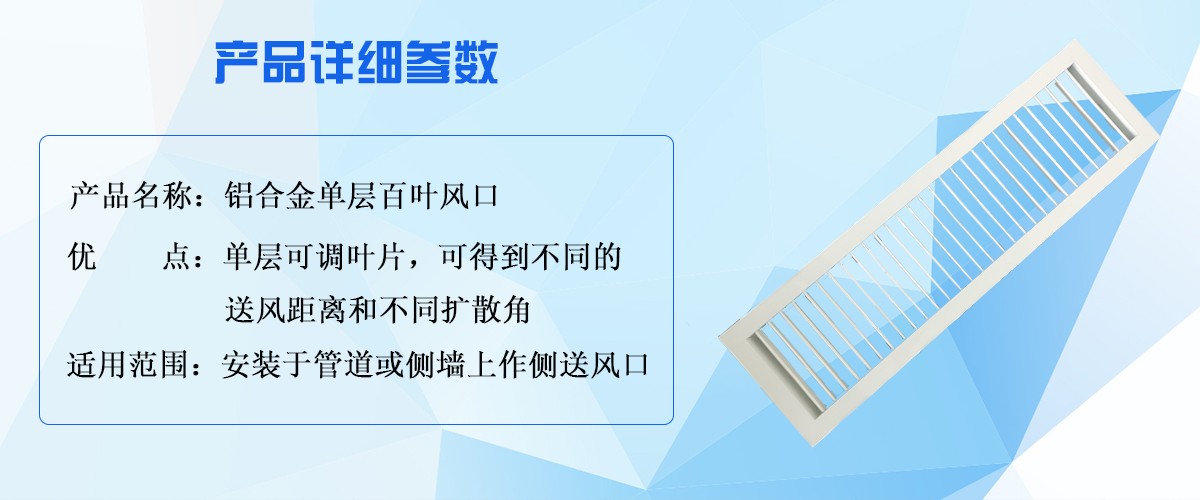 产品详细参数

产品名称：铝合金单层百叶风口

优　　点：单层可调叶片，可得到不同的送风距离和不同扩散角

适用范围：安装于管道或侧墙上作侧送风口